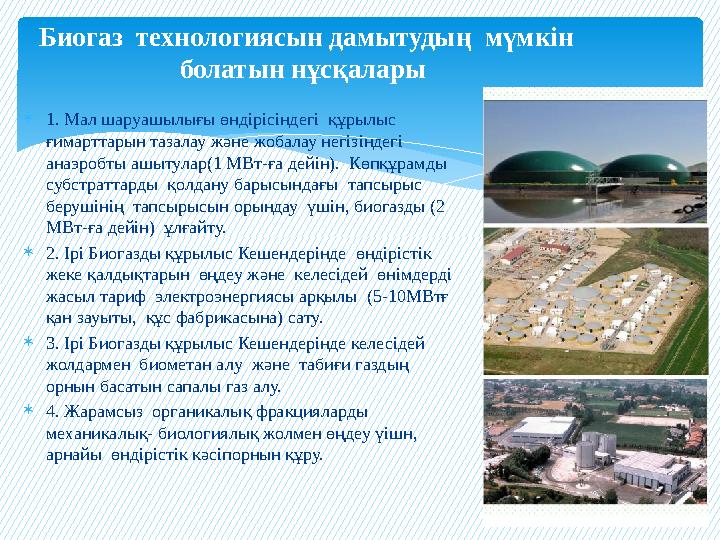 Биогаз технологиясын дамытудың мүмкін болатын нұсқалары

1. Мал шаруашылығы өндірісіндегі құрылыс ғимарттарын тазалау және жобалау негізіндегі анаэробты ашытулар(1 МВт-ға дейін). Көпқұрамды субстраттарды қолдану барысындағы тапсырыс берушінің тапсырысын орындау үшін, биогазды (2 МВт-ға дейін) ұлғайту.

2. Ірі Биогазды құрылыс Кешендерінде өндірістік жеке қалдықтарын өңдеу және келесідей өнімдерді жасыл тариф электроэнергиясы арқылы (5-10МВтғ қан зауыты, құс фабрикасына) сату.

3. Ірі Биогазды құрылыс Кешендерінде келесідей жолдармен биометан алу және табиғи газдың орнын басатын сапалы газ алу.

4. Жарамсыз органикалық фракцияларды механикалық- биологиялық жолмен өңдеу үішн, арнайы өндірістік кәсіпорнын құру.